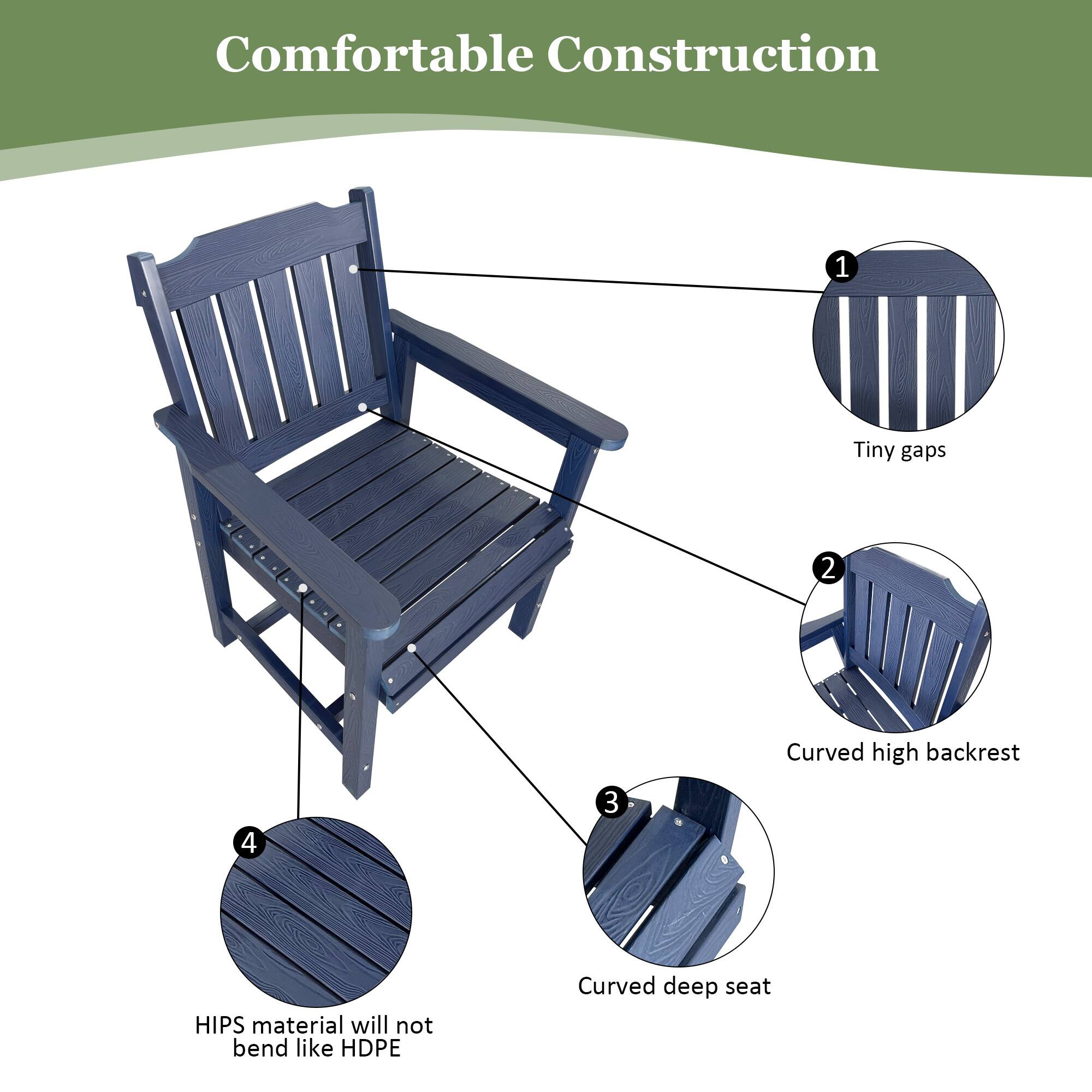 Comfortable Construction

1

Tiny gaps

2

Curved high backrest

3

Curved deep seat

4

HIPS material will not bend like HDPE